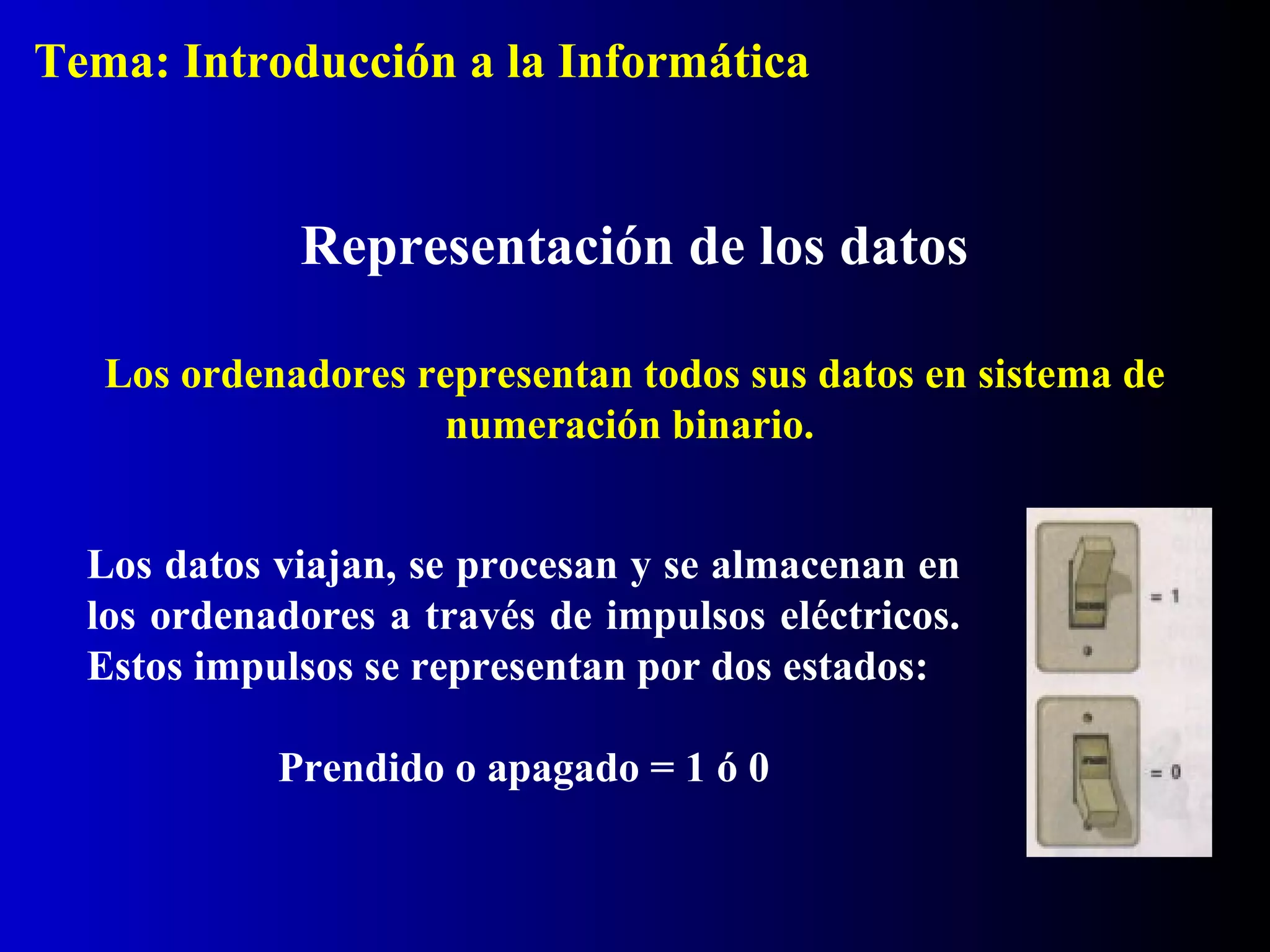 Tema: Introducción a la Informática

Representación de los datos

Los ordenadores representan todos sus datos en sistema de numeración binario.

Los datos viajan, se procesan y se almacenan en los ordenadores a través de impulsos eléctricos. Estos impulsos se representan por dos estados:

Prendido o apagado = 1 ó 0

= 1

= 0